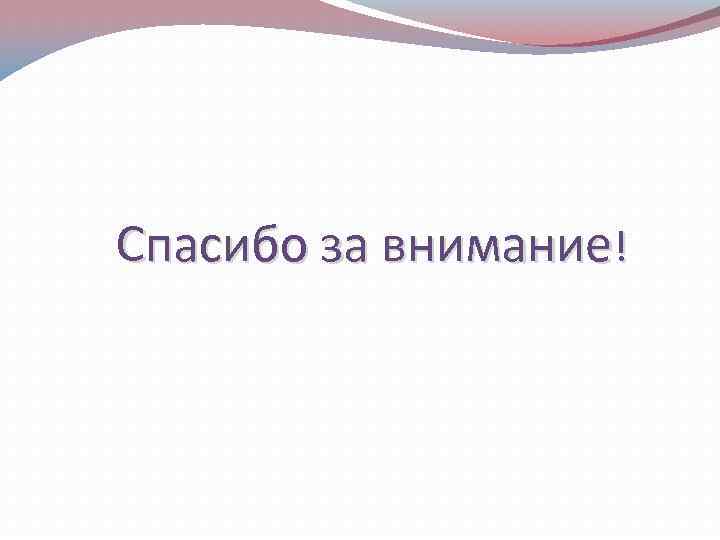 Спасибо за внимание!